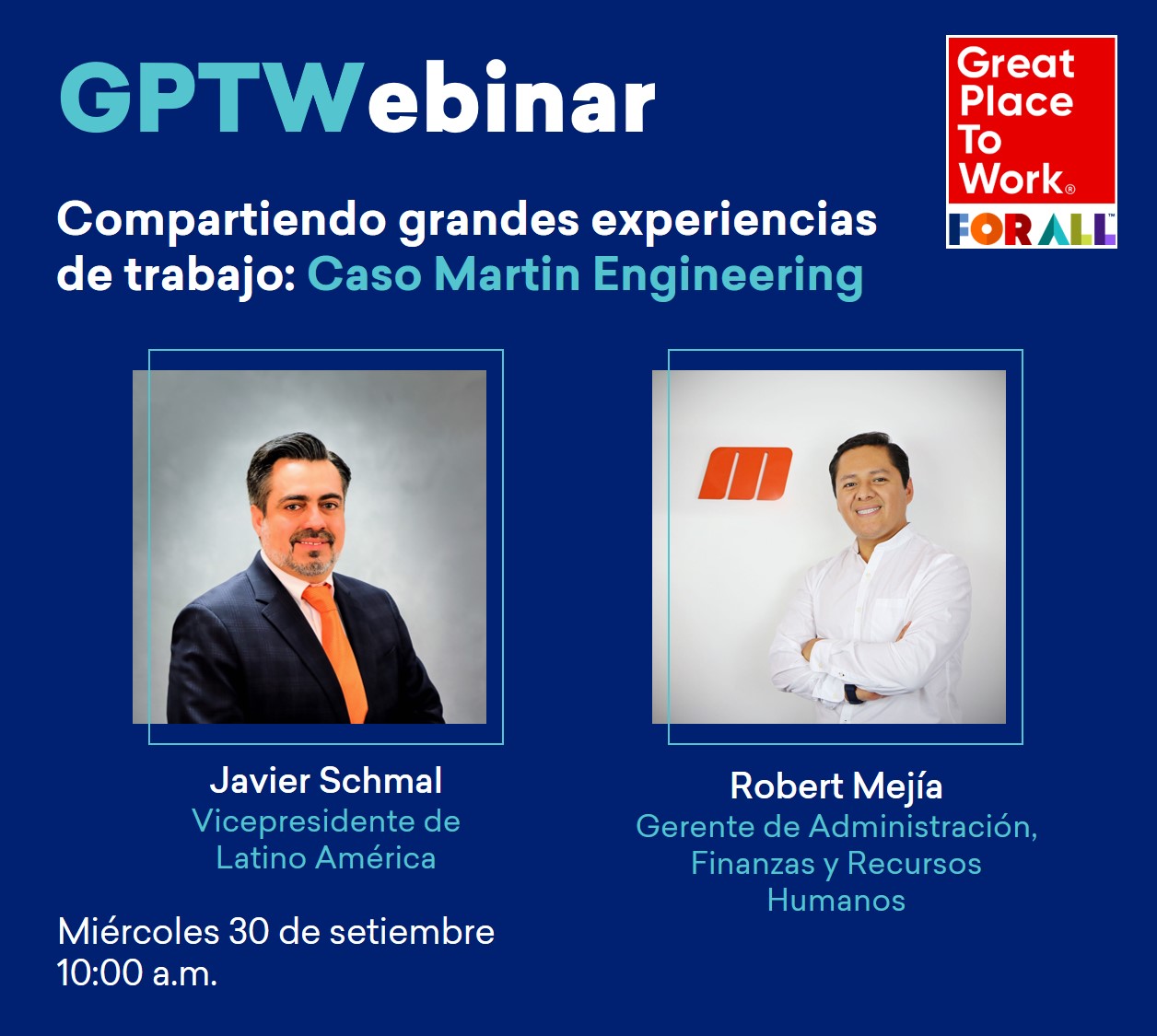 GPTWebinar

Great Place To Work®
FOR ALL™

Compartiendo grandes experiencias de trabajo: Caso Martin Engineering

Javier Schmal
Vicepresidente de Latino América

Robert Mejía
Gerente de Administración, Finanzas y Recursos Humanos

Miércoles 30 de setiembre
10:00 a.m.